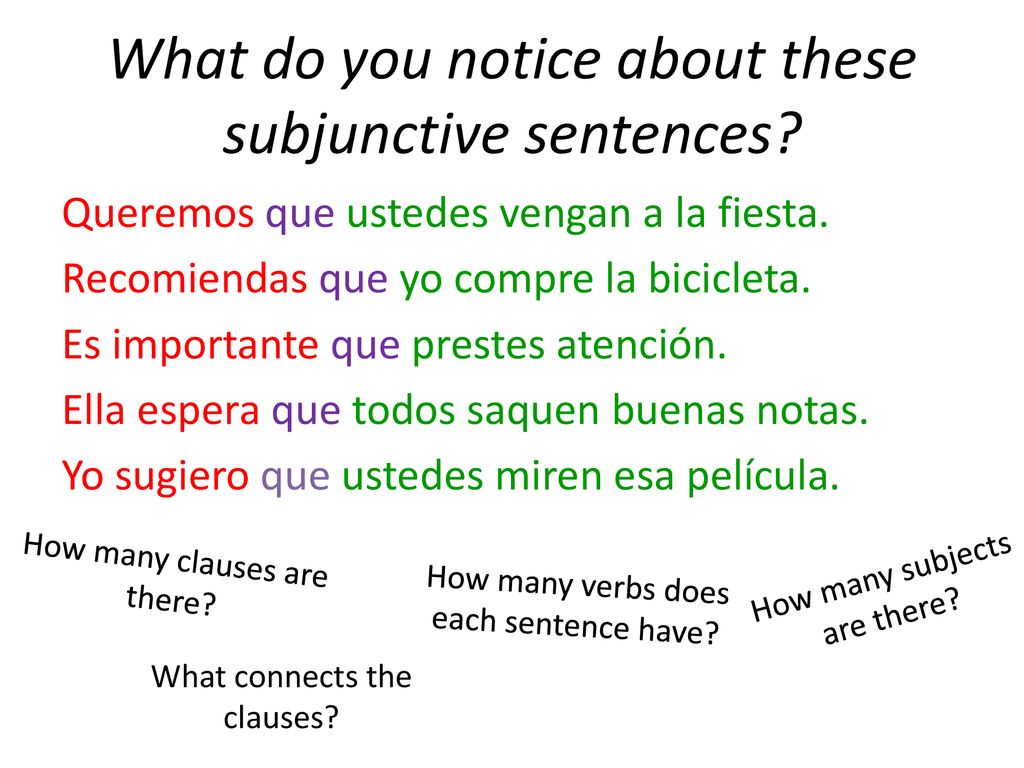 What do you notice about these subjunctive sentences?

Queremos que ustedes vengan a la fiesta.
Recomiendas que yo compre la bicicleta.
Es importante que prestes atención.
Ella espera que todos saquen buenas notas.
Yo sugiero que ustedes miren esa película.

How many clauses are there?

How many verbs does each sentence have?

How many subjects are there?

What connects the clauses?